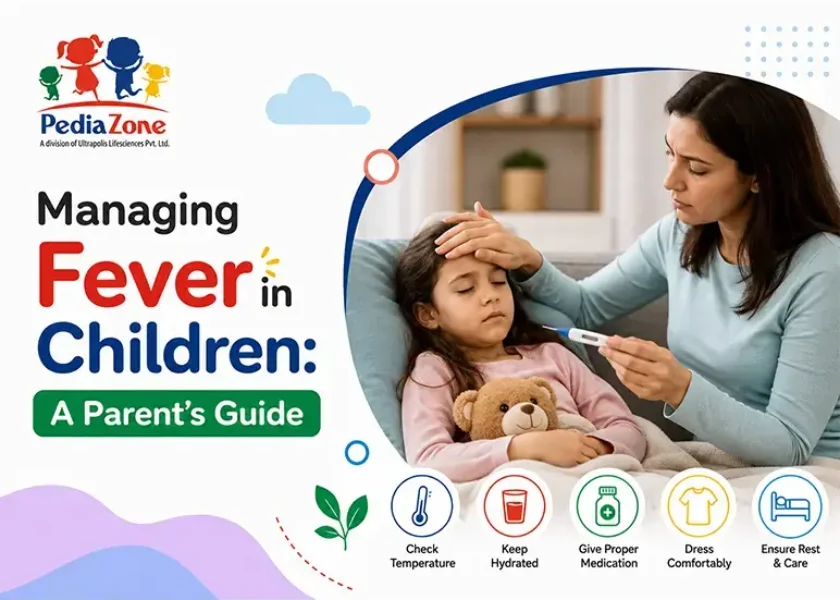 PediaZone
A division of Ultrapolis Lifesciences Pvt. Ltd.

Managing Fever in Children:

A Parent's Guide

Check Temperature

Keep Hydrated

Give Proper Medication

Dress Comfortably

Ensure Rest & Care